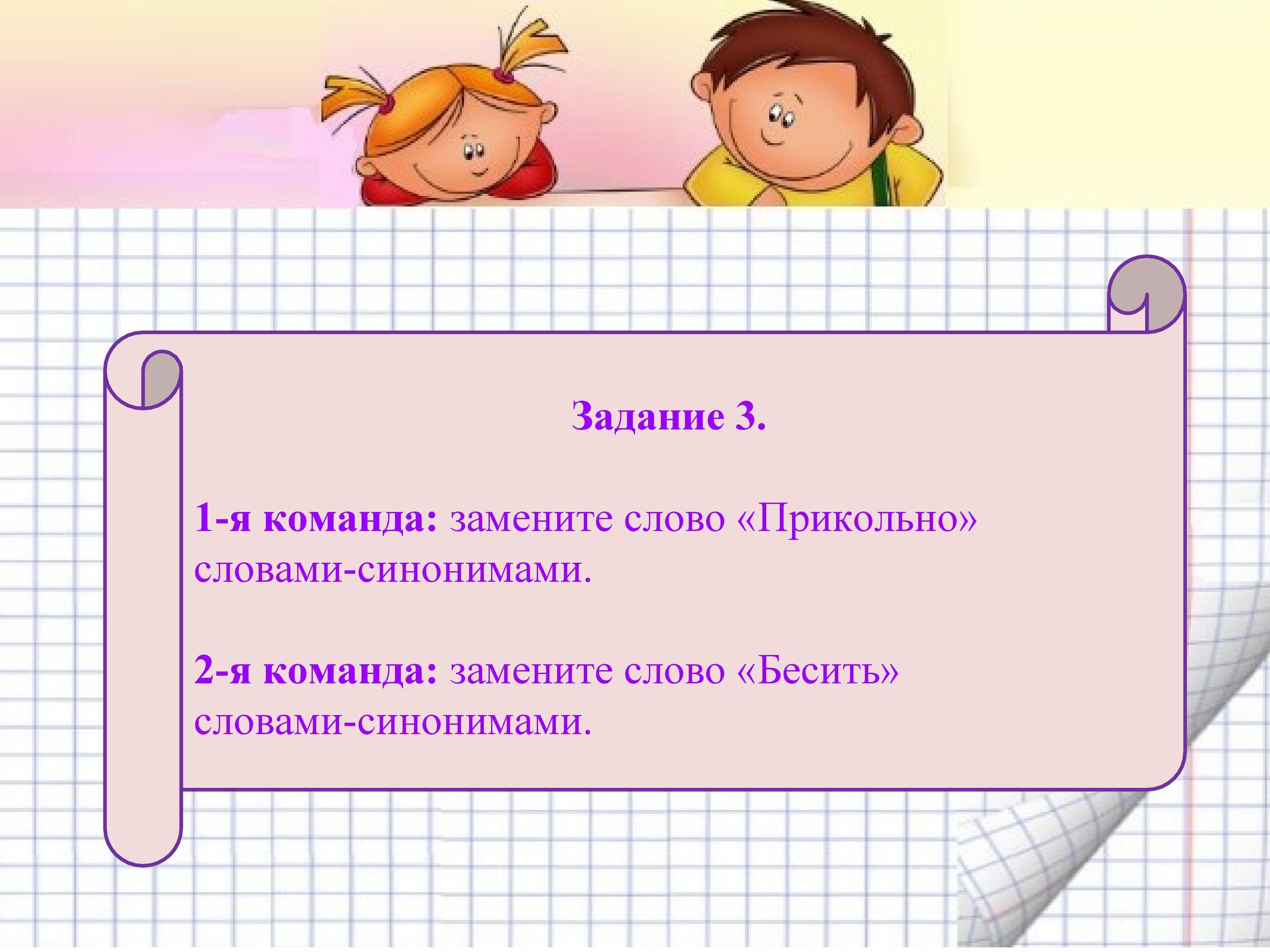 Задание 3.

1-я команда: замените слово «Прикольно» словами-синонимами.

2-я команда: замените слово «Бесить» словами-синонимами.